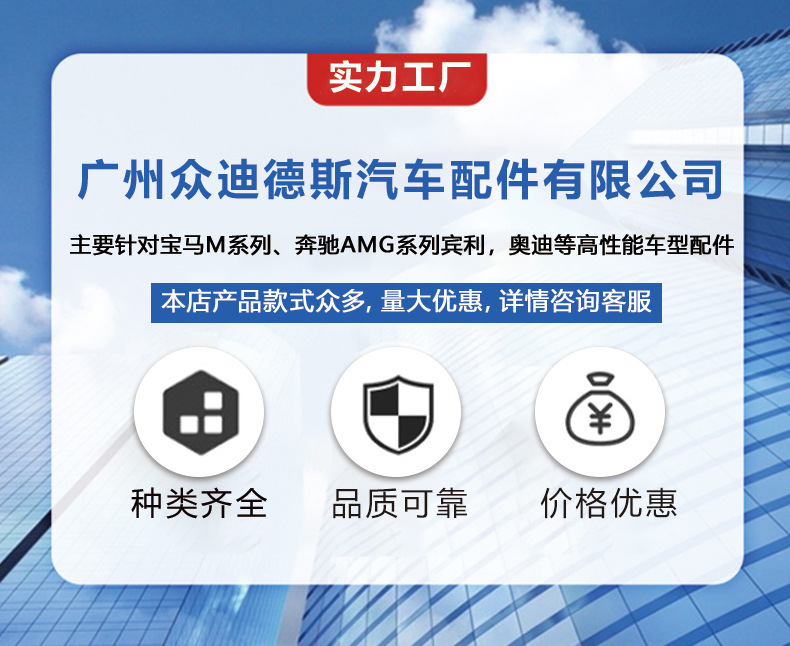 实力工厂

广州众迪德斯汽车配件有限公司

主要针对宝马M系列、奔驰AMG系列宾利，奥迪等高性能车型配件

本店产品款式众多, 量大优惠, 详情咨询客服

¥

种类齐全

品质可靠

价格优惠